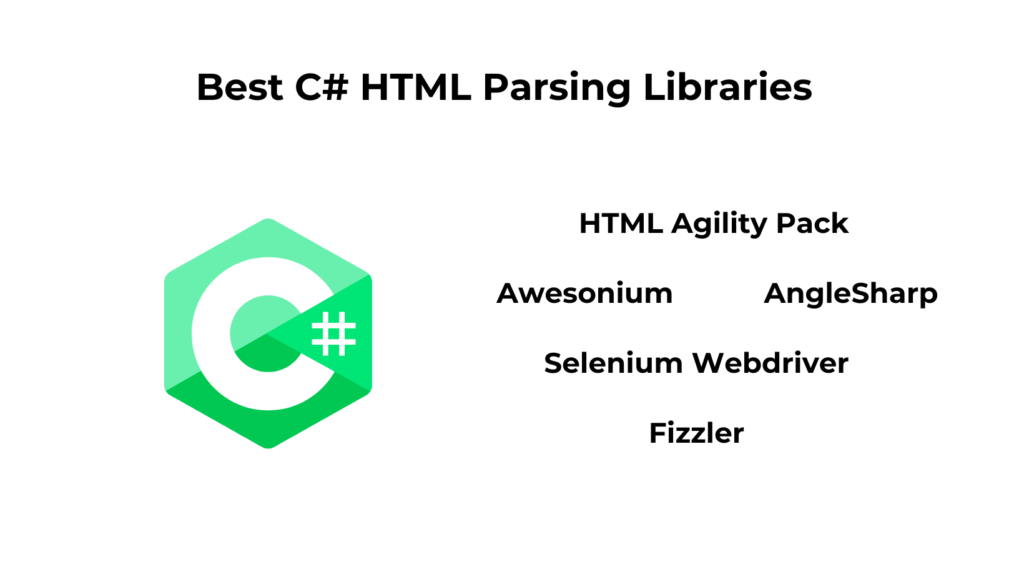 Best C# HTML Parsing Libraries

C#

HTML Agility Pack

Awesonium

AngleSharp

Selenium Webdriver

Fizzler